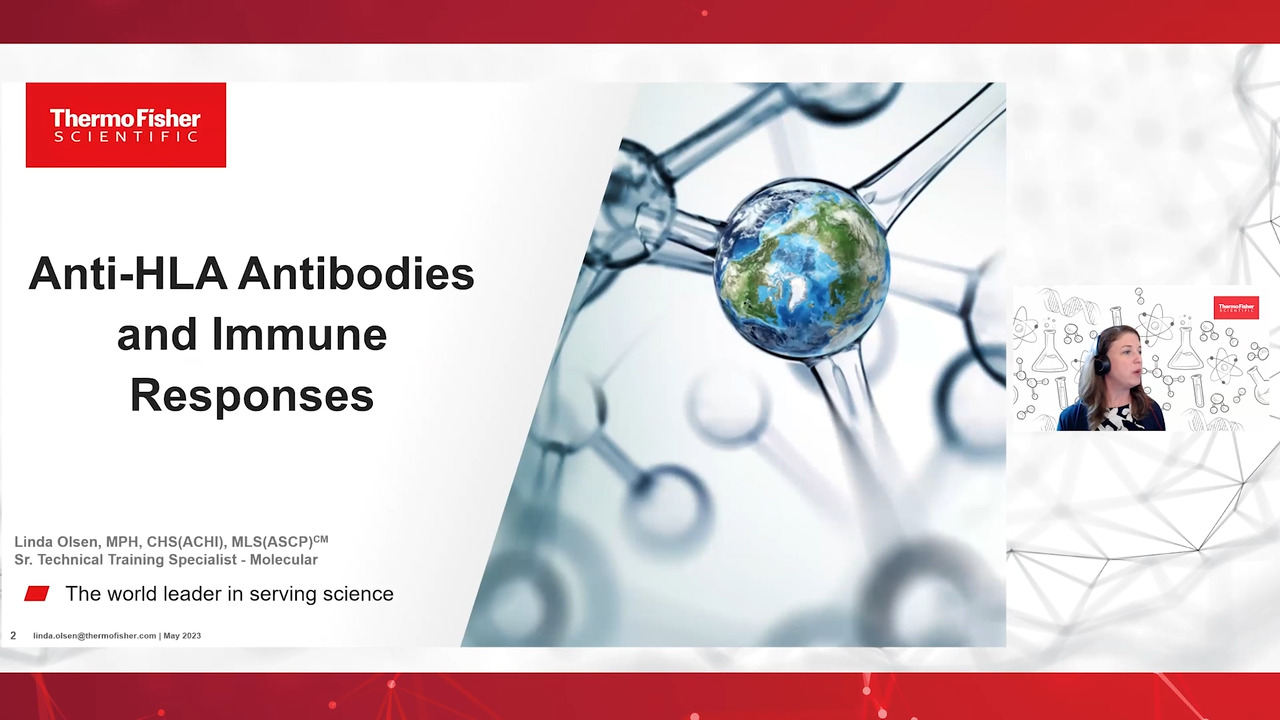 ThermoFisher SCIENTIFIC

Anti-HLA Antibodies and Immune Responses

Linda Olsen, MPH, CHS(ACHI), MLS(ASCP)$^{CM}$
Sr. Technical Training Specialist - Molecular

The world leader in serving science

2 linda.olsen@thermofisher.com | May 2023

ThermoFisher SCIENTIFIC